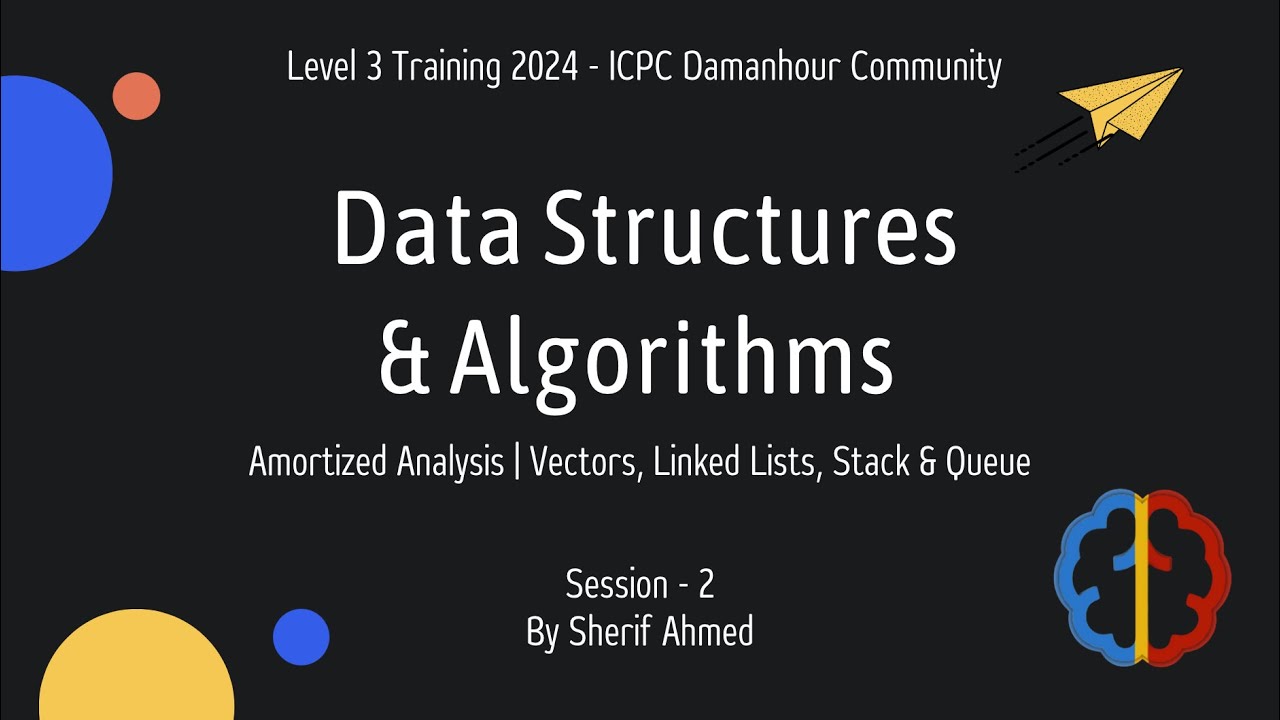 Level 3 Training 2024 - ICPC Damanhour Community

Data Structures & Algorithms

Amortized Analysis | Vectors, Linked Lists, Stack & Queue

Session - 2
By Sherif Ahmed